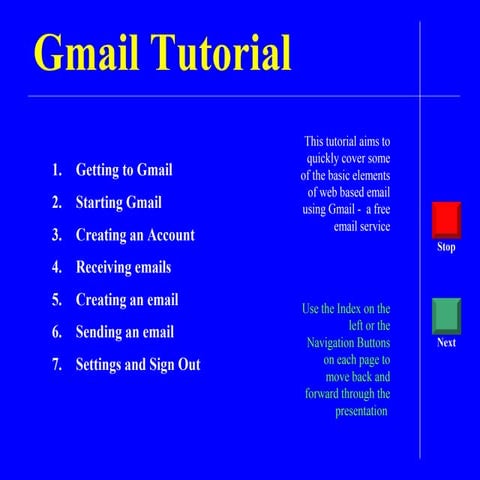 Gmail Tutorial

1. Getting to Gmail
2. Starting Gmail
3. Creating an Account
4. Receiving emails
5. Creating an email
6. Sending an email
7. Settings and Sign Out

This tutorial aims to quickly cover some of the basic elements of web based email using Gmail - a free email service

Use the Index on the left or the Navigation Buttons on each page to move back and forward through the presentation

Stop

Next